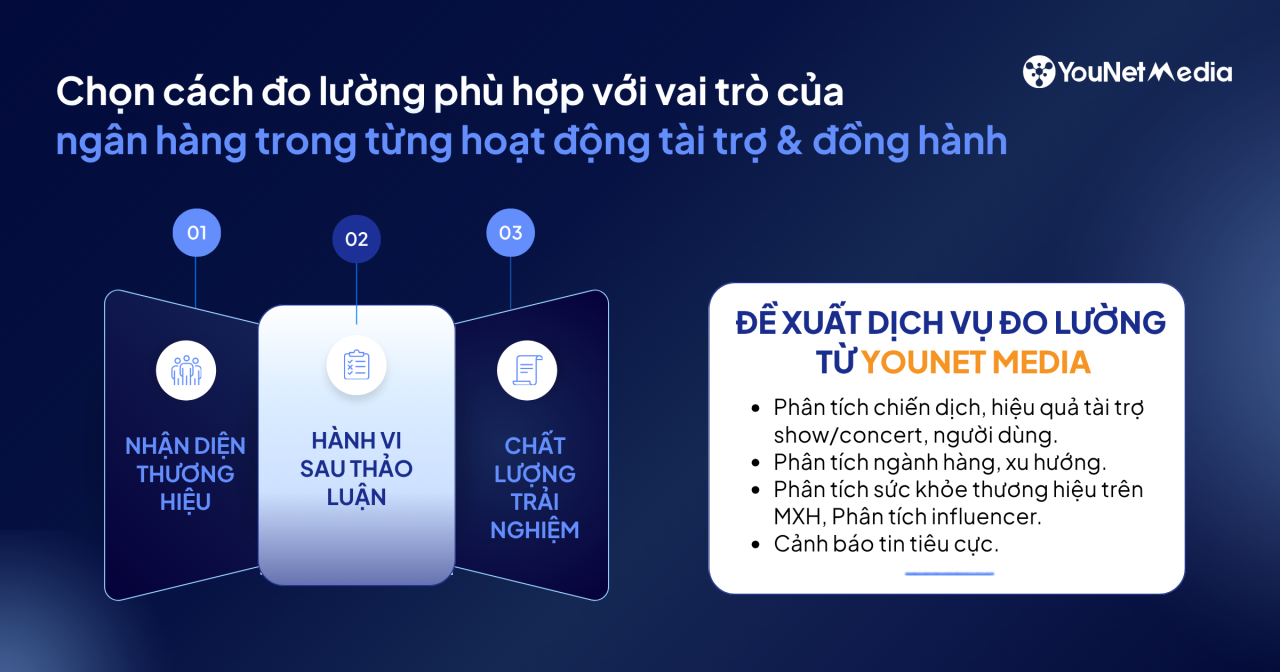 YouNet Media

Chọn cách đo lường phù hợp với vai trò của ngân hàng trong từng hoạt động tài trợ & đồng hành

01

NHẬN DIỆN THƯƠNG HIỆU

02

HÀNH VI SAU THẢO LUẬN

03

CHẤT LƯỢNG TRẢI NGHIỆM

ĐỀ XUẤT DỊCH VỤ ĐO LƯỜNG TỪ YOUNET MEDIA

- Phân tích chiến dịch, hiệu quả tài trợ show/concert, người dùng.
- Phân tích ngành hàng, xu hướng.
- Phân tích sức khỏe thương hiệu trên MXH, Phân tích influencer.
- Cảnh báo tin tiêu cực.